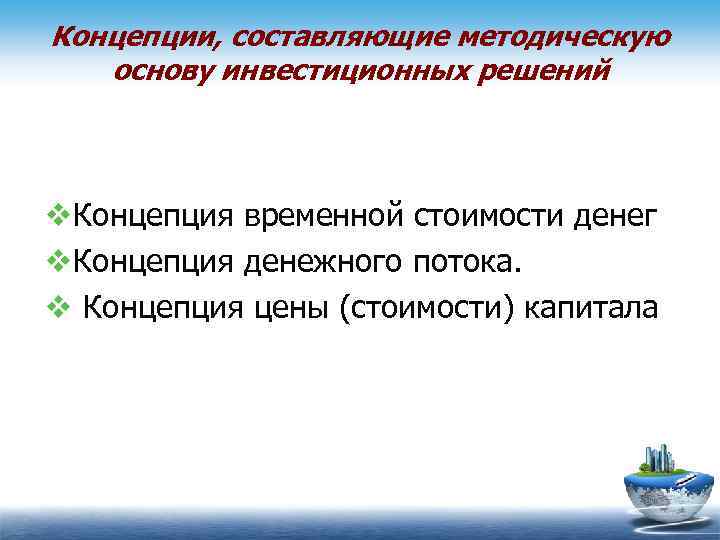 Концепции, составляющие методическую основу инвестиционных решений

❖Концепция временной стоимости денег
❖Концепция денежного потока.
❖ Концепция цены (стоимости) капитала